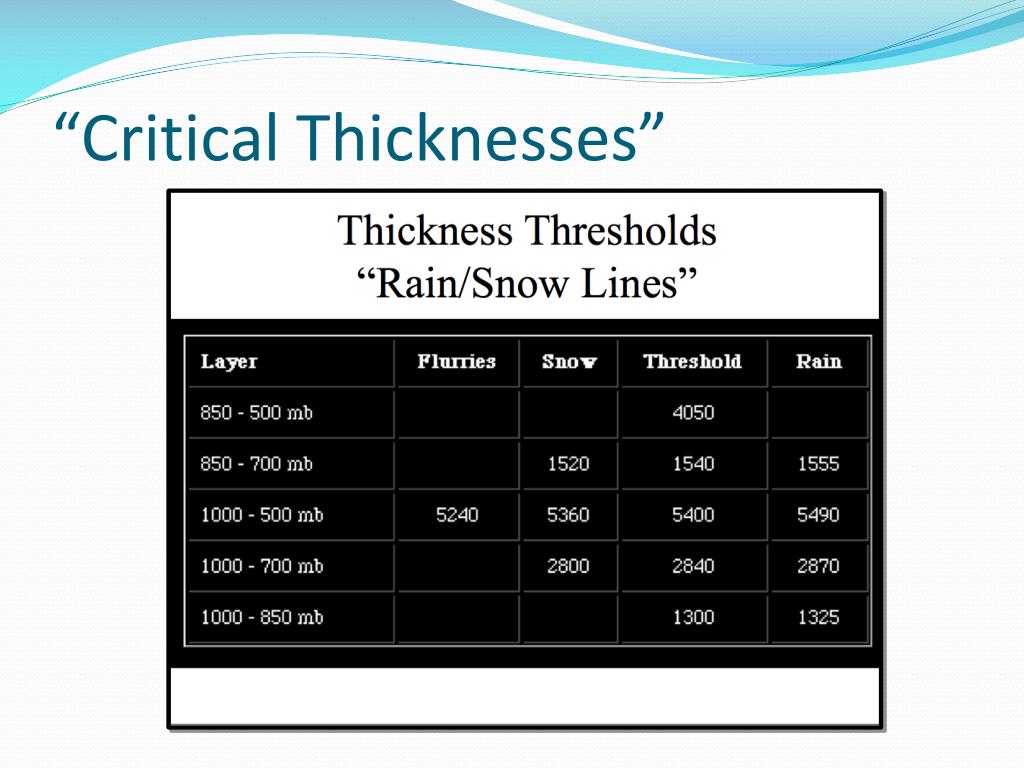 “Critical Thicknesses”

Thickness Thresholds
“Rain/Snow Lines”

| Layer | Flurries | Snow | Threshold | Rain |
|---|---|---|---|---|
| 850 - 500 mb | | | 4050 | |
| 850 - 700 mb | | 1520 | 1540 | 1555 |
| 1000 - 500 mb | 5240 | 5360 | 5400 | 5490 |
| 1000 - 700 mb | | 2800 | 2840 | 2870 |
| 1000 - 850 mb | | | 1300 | 1325 |